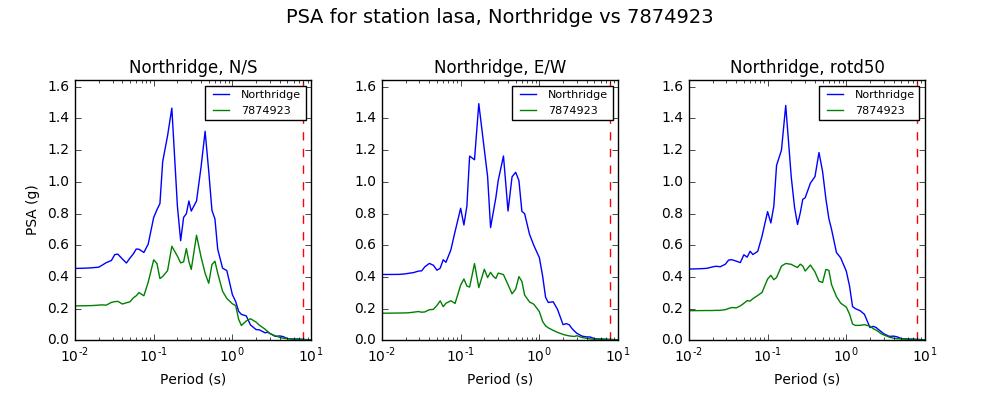 PSA for station lasa, Northridge vs 7874923

Northridge, N/S

Northridge
7874923

PSA (g)

1.6
1.4
1.2
1.0
0.8
0.6
0.4
0.2
0.0

$10^{-2}$ $10^{-1}$ $10^{0}$ $10^{1}$

Period (s)

Northridge, E/W

Northridge
7874923

1.6
1.4
1.2
1.0
0.8
0.6
0.4
0.2
0.0

$10^{-2}$ $10^{-1}$ $10^{0}$ $10^{1}$

Period (s)

Northridge, rotd50

Northridge
7874923

1.6
1.4
1.2
1.0
0.8
0.6
0.4
0.2
0.0

$10^{-2}$ $10^{-1}$ $10^{0}$ $10^{1}$

Period (s)